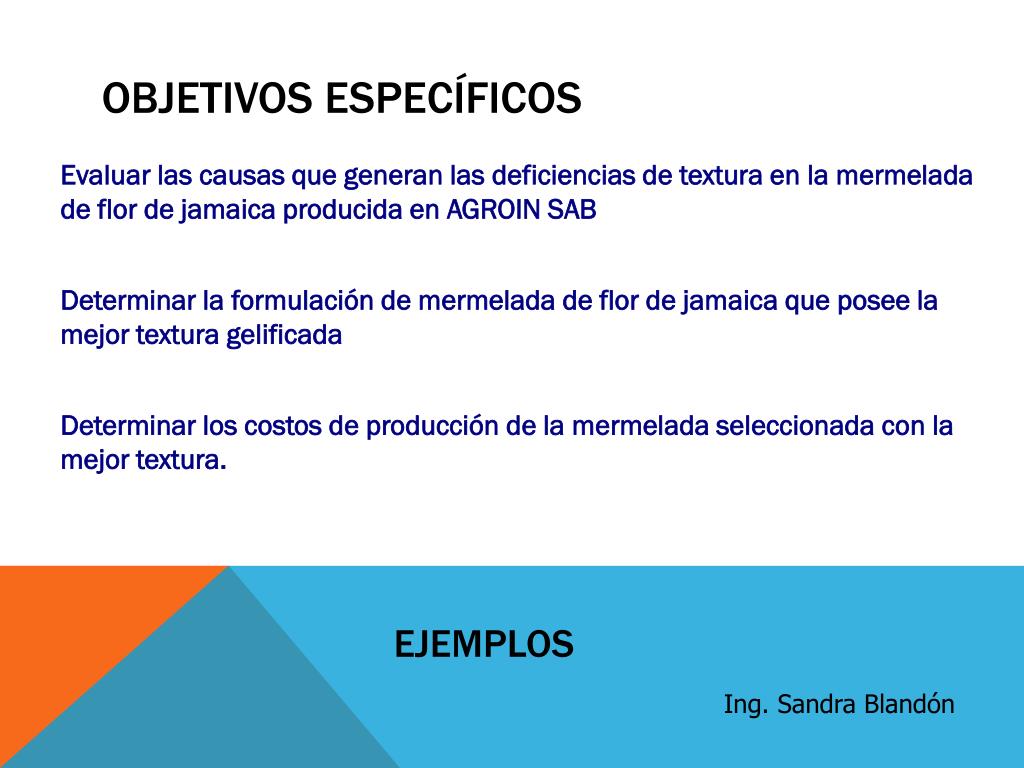 OBJETIVOS ESPECÍFICOS

Evaluar las causas que generan las deficiencias de textura en la mermelada de flor de jamaica producida en AGROIN SAB

Determinar la formulación de mermelada de flor de jamaica que posee la mejor textura gelificada

Determinar los costos de producción de la mermelada seleccionada con la mejor textura.

EJEMPLOS

Ing. Sandra Blandón